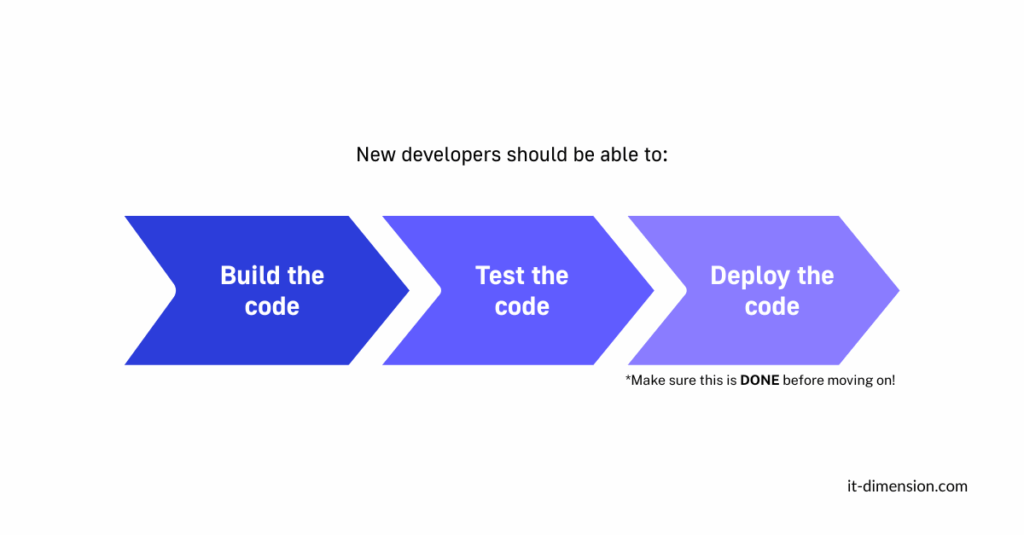 New developers should be able to:

Build the code

Test the code

Deploy the code

*Make sure this is DONE before moving on!

it-dimension.com